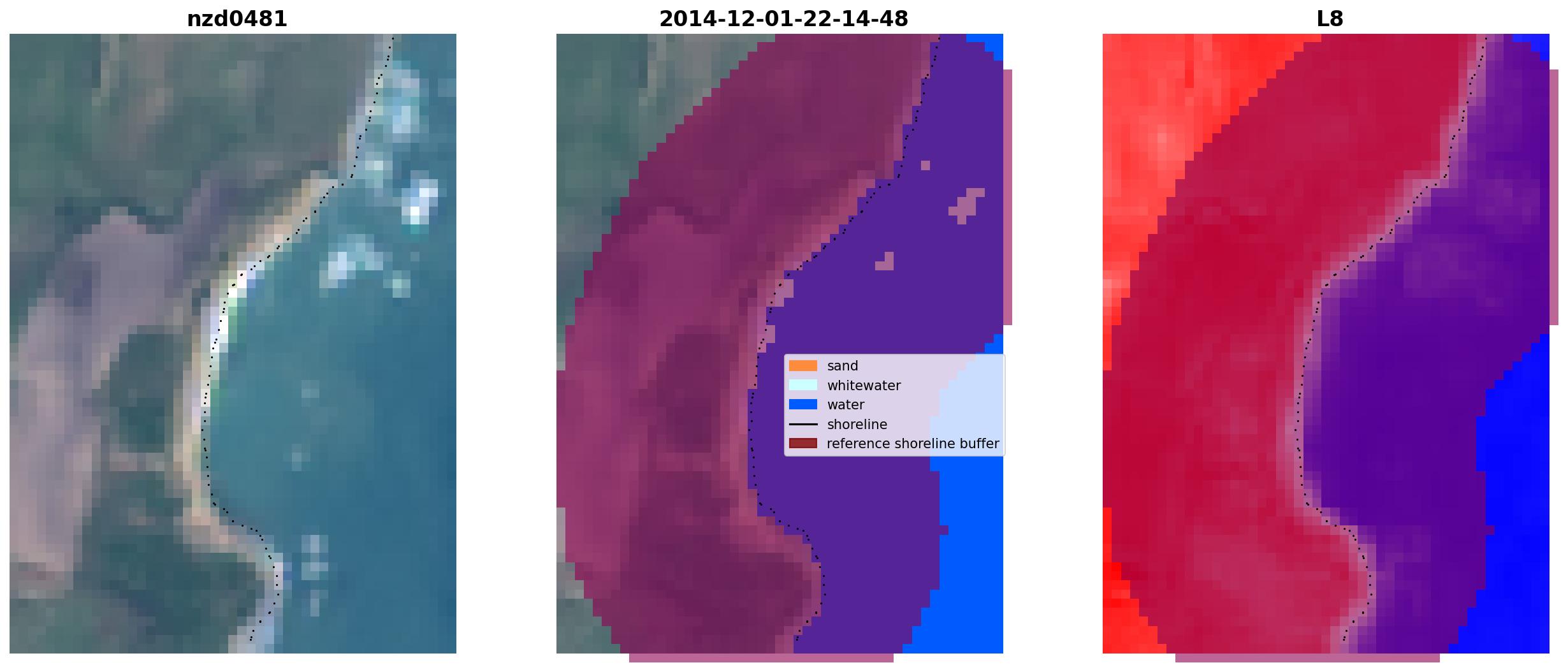 nzd0481

2014-12-01-22-14-48

sand
whitewater
water
shoreline
reference shoreline buffer

L8